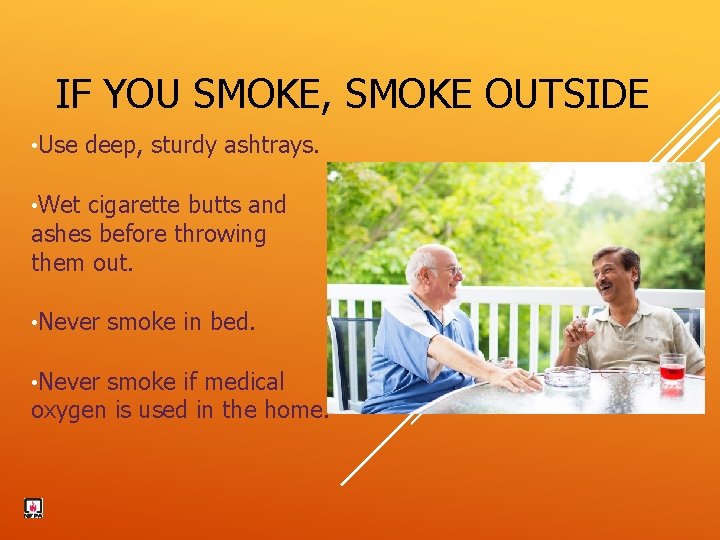 IF YOU SMOKE, SMOKE OUTSIDE

•Use deep, sturdy ashtrays.

•Wet cigarette butts and ashes before throwing them out.

•Never smoke in bed.

•Never smoke if medical oxygen is used in the home.